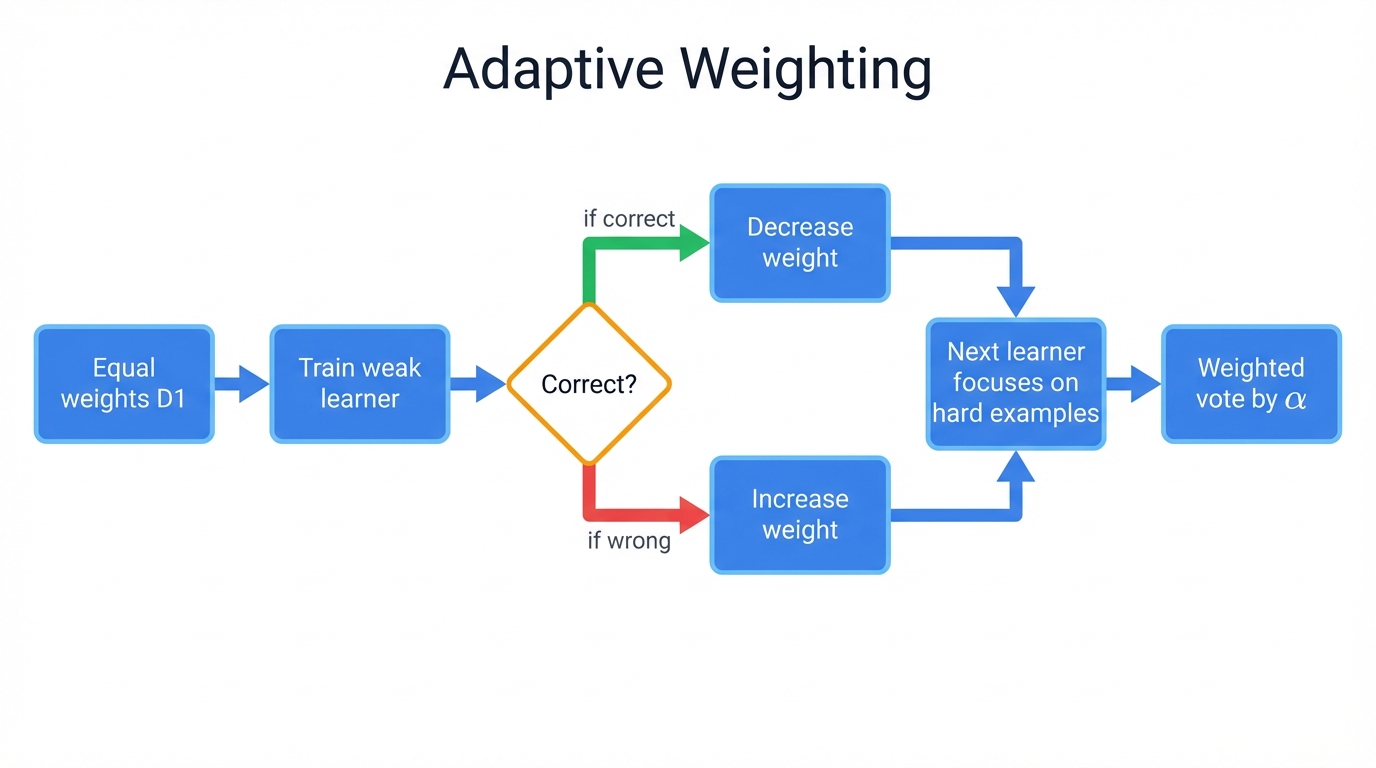 Adaptive Weighting

Equal weights D1

Train weak learner

Correct?

if correct

Decrease weight

if wrong

Increase weight

Next learner focuses on hard examples

Weighted vote by $\alpha$